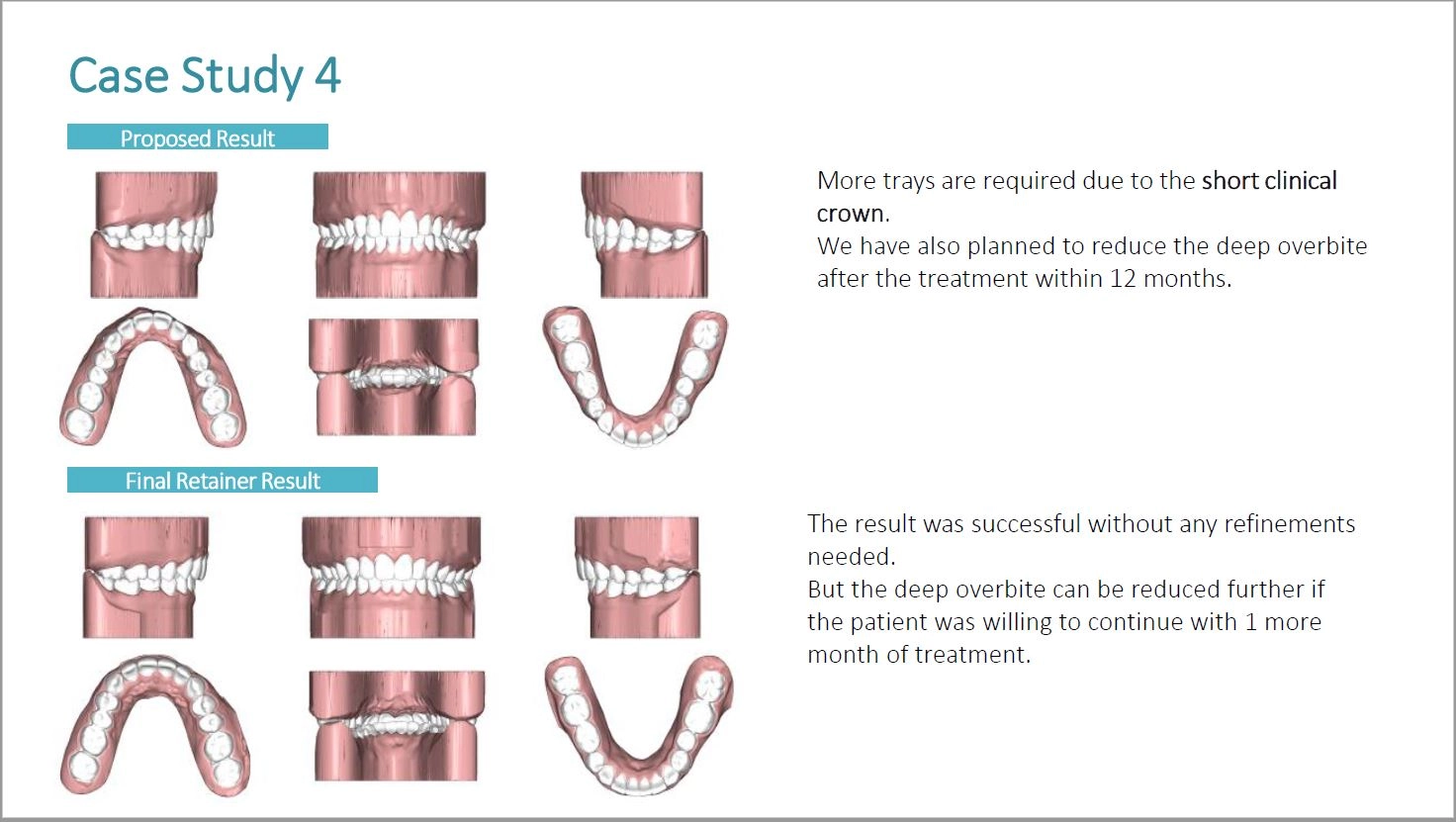 Case Study 4

Proposed Result

More trays are required due to the short clinical crown.
We have also planned to reduce the deep overbite after the treatment within 12 months.

Final Retainer Result

The result was successful without any refinements needed.
But the deep overbite can be reduced further if the patient was willing to continue with 1 more month of treatment.